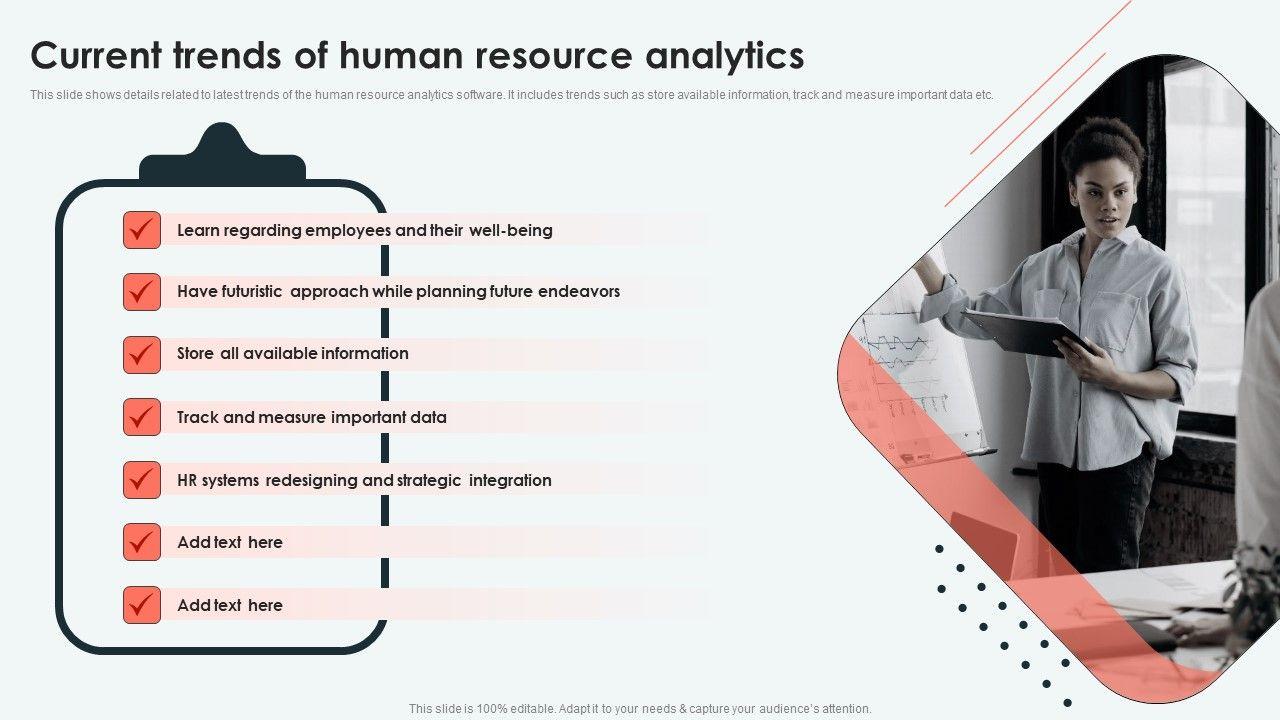 Current trends of human resource analytics

This slide shows details related to latest trends of the human resource analytics software. It includes trends such as store available information, track and measure important data etc.

Learn regarding employees and their well-being

Have futuristic approach while planning future endeavors

Store all available information

Track and measure important data

HR systems redesigning and strategic integration

Add text here

Add text here

This slide is 100% editable. Adapt it to your needs & capture your audience's attention.